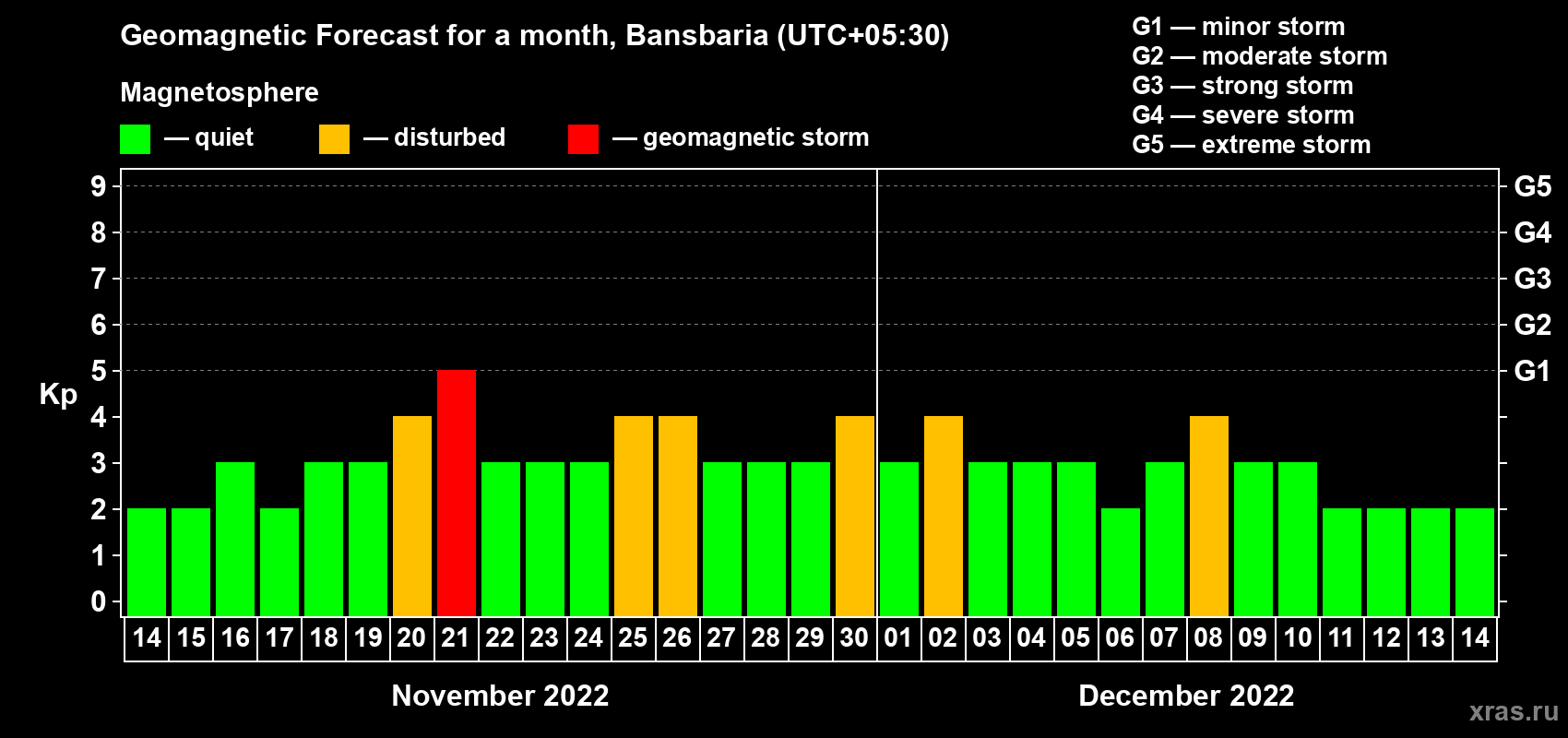 Geomagnetic Forecast for a month, Bansbaria (UTC+05:30)

Magnetosphere

— quiet — disturbed — geomagnetic storm

G1 — minor storm
G2 — moderate storm
G3 — strong storm
G4 — severe storm
G5 — extreme storm

Kp

9
8
7
6
5
4
3
2
1
0

G5
G4
G3
G2
G1

14 15 16 17 18 19 20 21 22 23 24 25 26 27 28 29 30 01 02 03 04 05 06 07 08 09 10 11 12 13 14

November 2022

December 2022

xras.ru